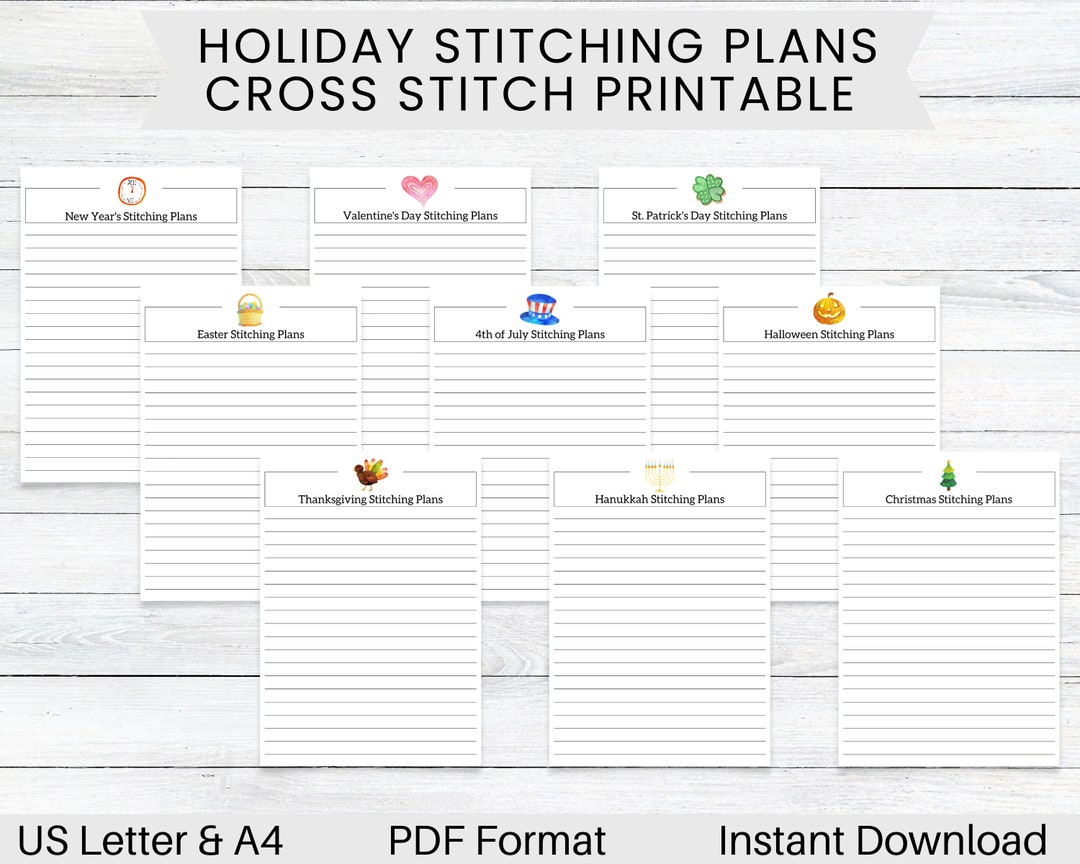 HOLIDAY STITCHING PLANS
CROSS STITCH PRINTABLE

New Year's Stitching Plans

Valentine's Day Stitching Plans

St. Patrick's Day Stitching Plans

Easter Stitching Plans

4th of July Stitching Plans

Halloween Stitching Plans

Thanksgiving Stitching Plans

Hanukkah Stitching Plans

Christmas Stitching Plans

US Letter & A4

PDF Format

Instant Download